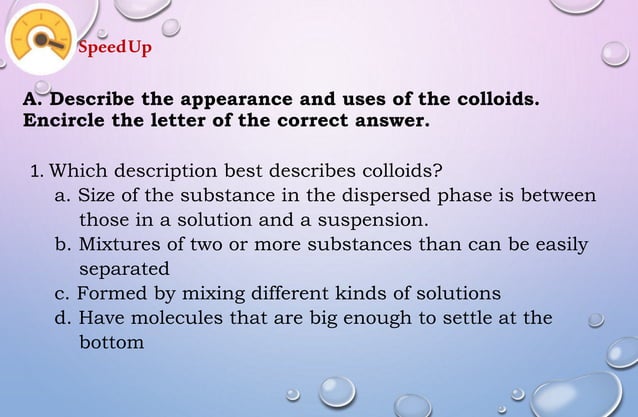 SpeedUp

A. Describe the appearance and uses of the colloids. Encircle the letter of the correct answer.

1. Which description best describes colloids?
a. Size of the substance in the dispersed phase is between those in a solution and a suspension.
b. Mixtures of two or more substances than can be easily separated
c. Formed by mixing different kinds of solutions
d. Have molecules that are big enough to settle at the bottom